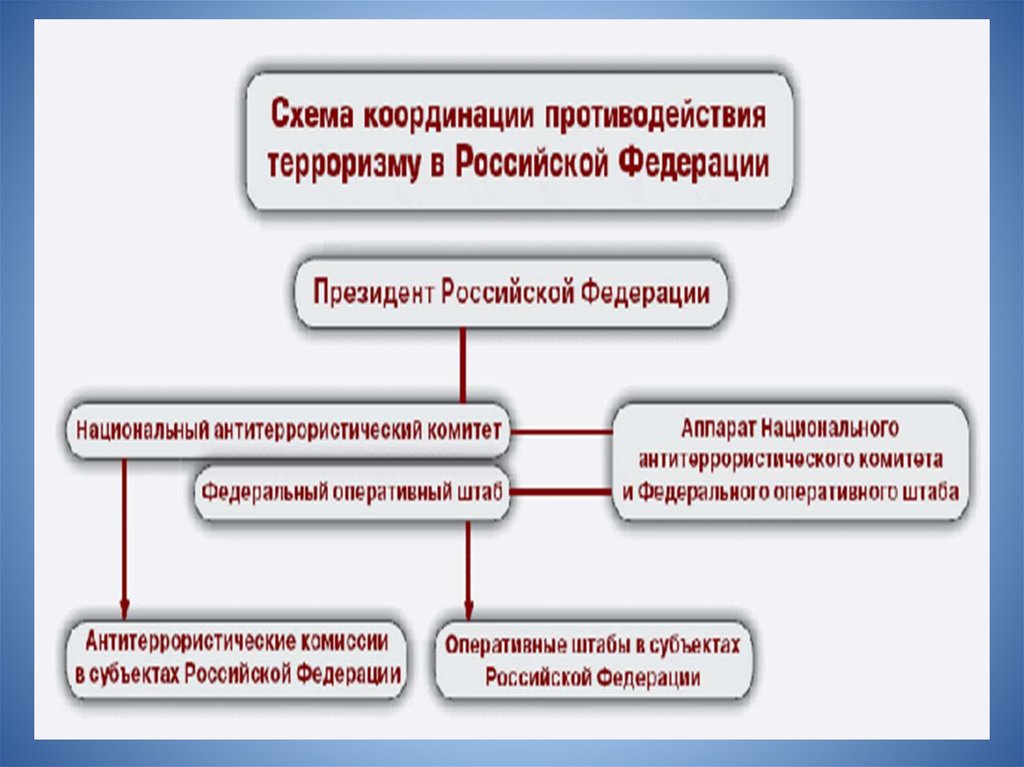 Схема координации противодействия терроризму в Российской Федерации

Президент Российской Федерации

Национальный антитеррористический комитет

Федеральный оперативный штаб

Аппарат Национального антитеррористического комитета и Федерального оперативного штаба

Антитеррористические комиссии в субъектах Российской Федерации

Оперативные штабы в субъектах Российской Федерации